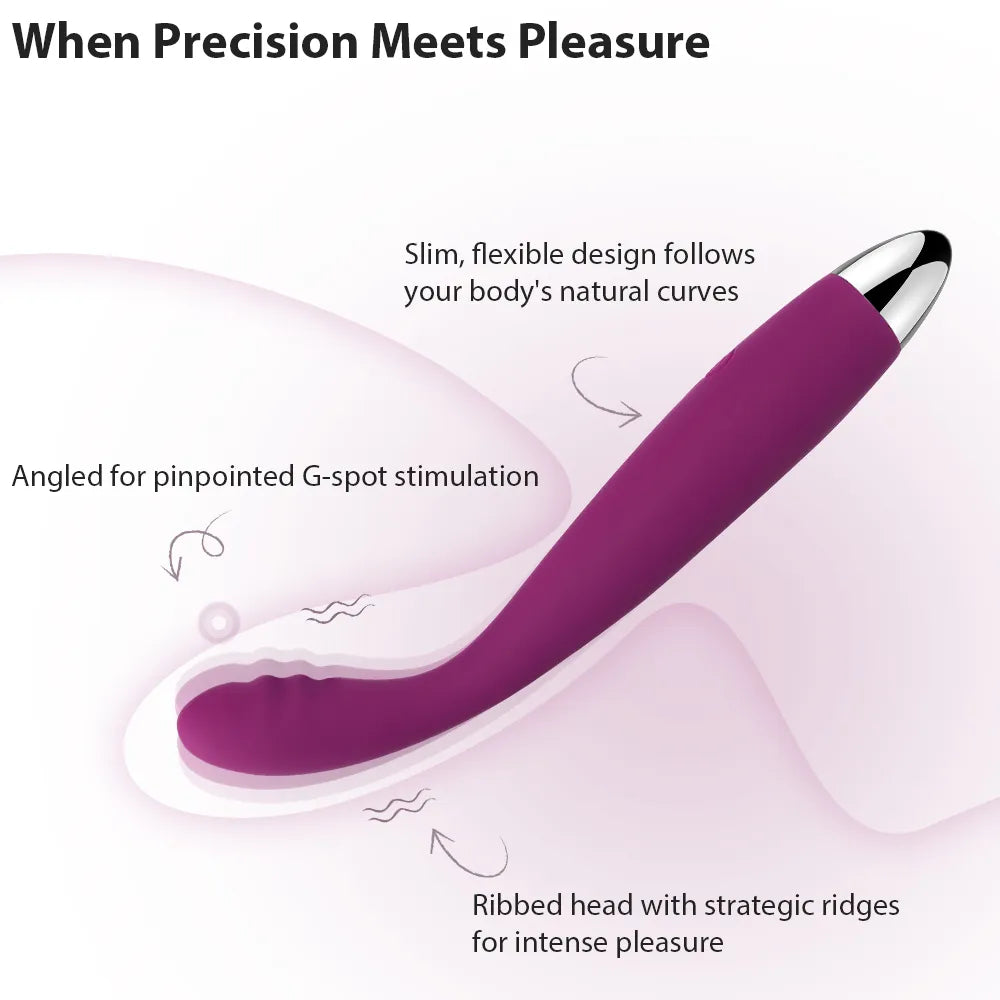 When Precision Meets Pleasure

Slim, flexible design follows your body's natural curves

Angled for pinpointed G-spot stimulation

Ribbed head with strategic ridges for intense pleasure